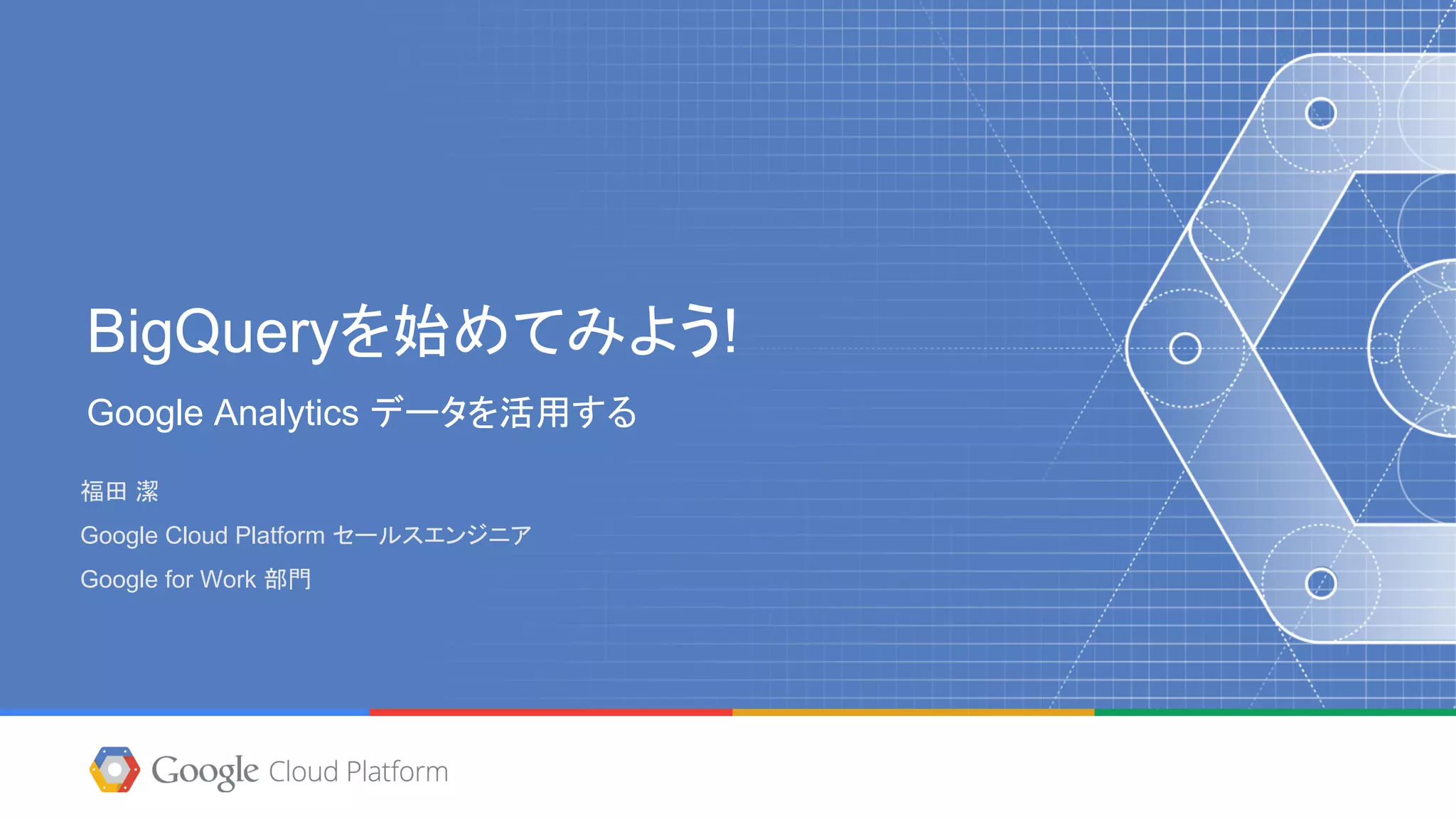 BigQueryを始めてみよう!

Google Analytics データを活用する

福田 潔

Google Cloud Platform セールスエンジニア

Google for Work 部門

Google Cloud Platform